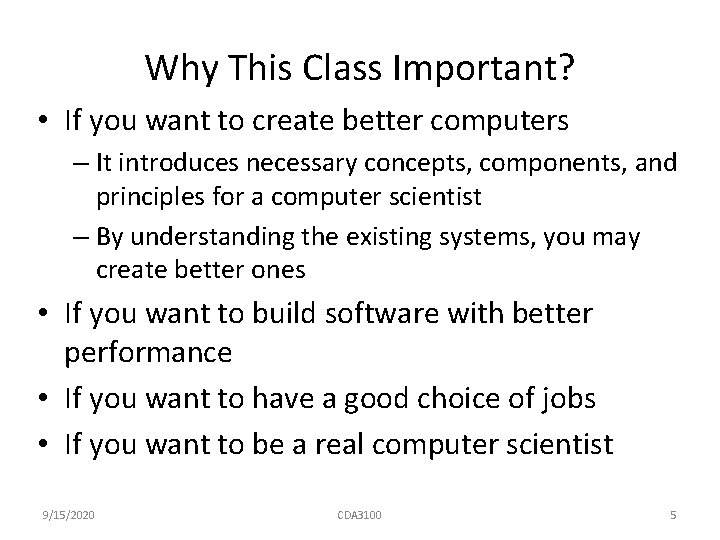 Why This Class Important?

• If you want to create better computers
  – It introduces necessary concepts, components, and principles for a computer scientist
  – By understanding the existing systems, you may create better ones
• If you want to build software with better performance
• If you want to have a good choice of jobs
• If you want to be a real computer scientist

9/15/2020 CDA3100 5